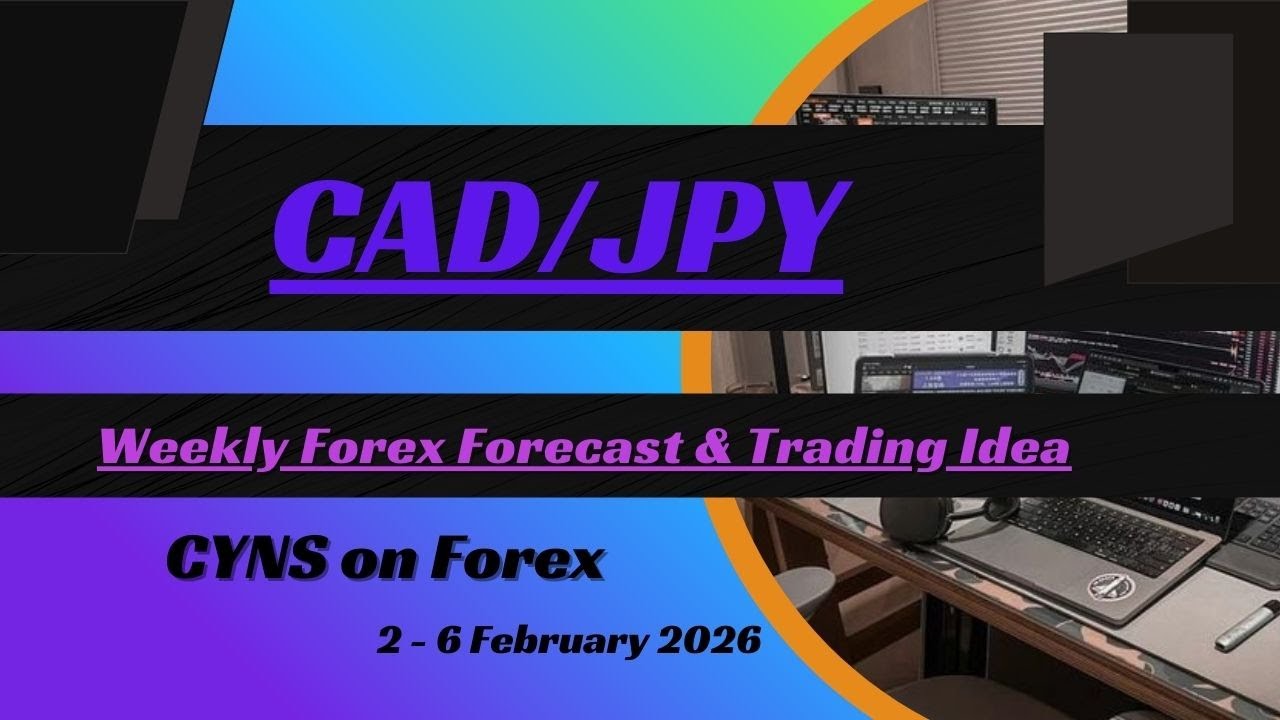 CAD/JPY

Weekly Forex Forecast & Trading Idea

CYNS on Forex

2 - 6 February 2026